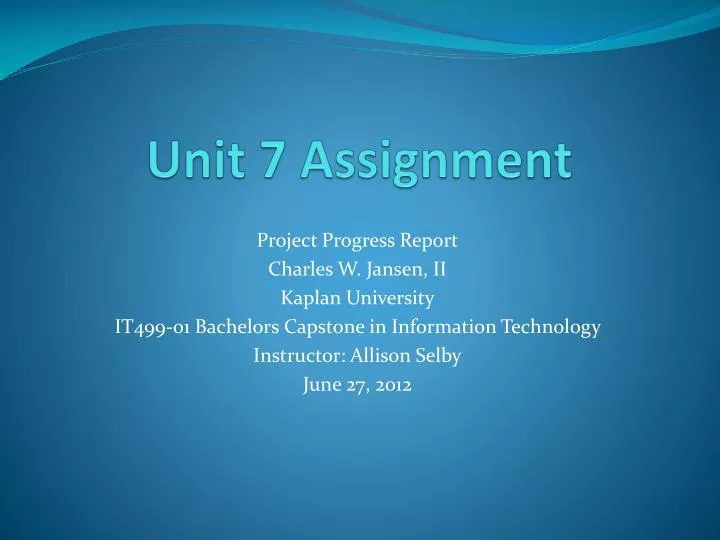 Unit 7 Assignment

Project Progress Report
Charles W. Jansen, II
Kaplan University
IT499-01 Bachelors Capstone in Information Technology
Instructor: Allison Selby
June 27, 2012